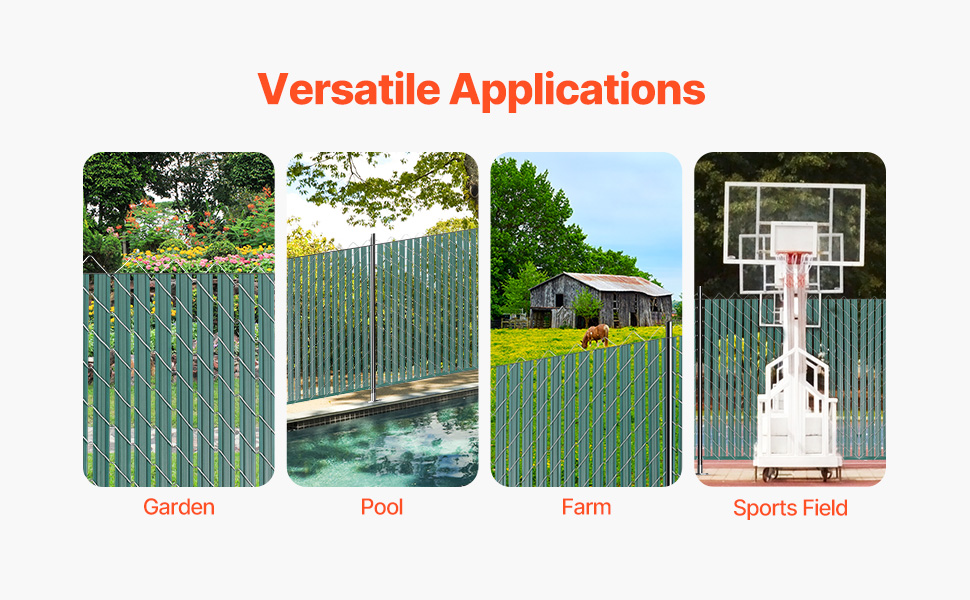 Versatile Applications

Garden

Pool

Farm

Sports Field